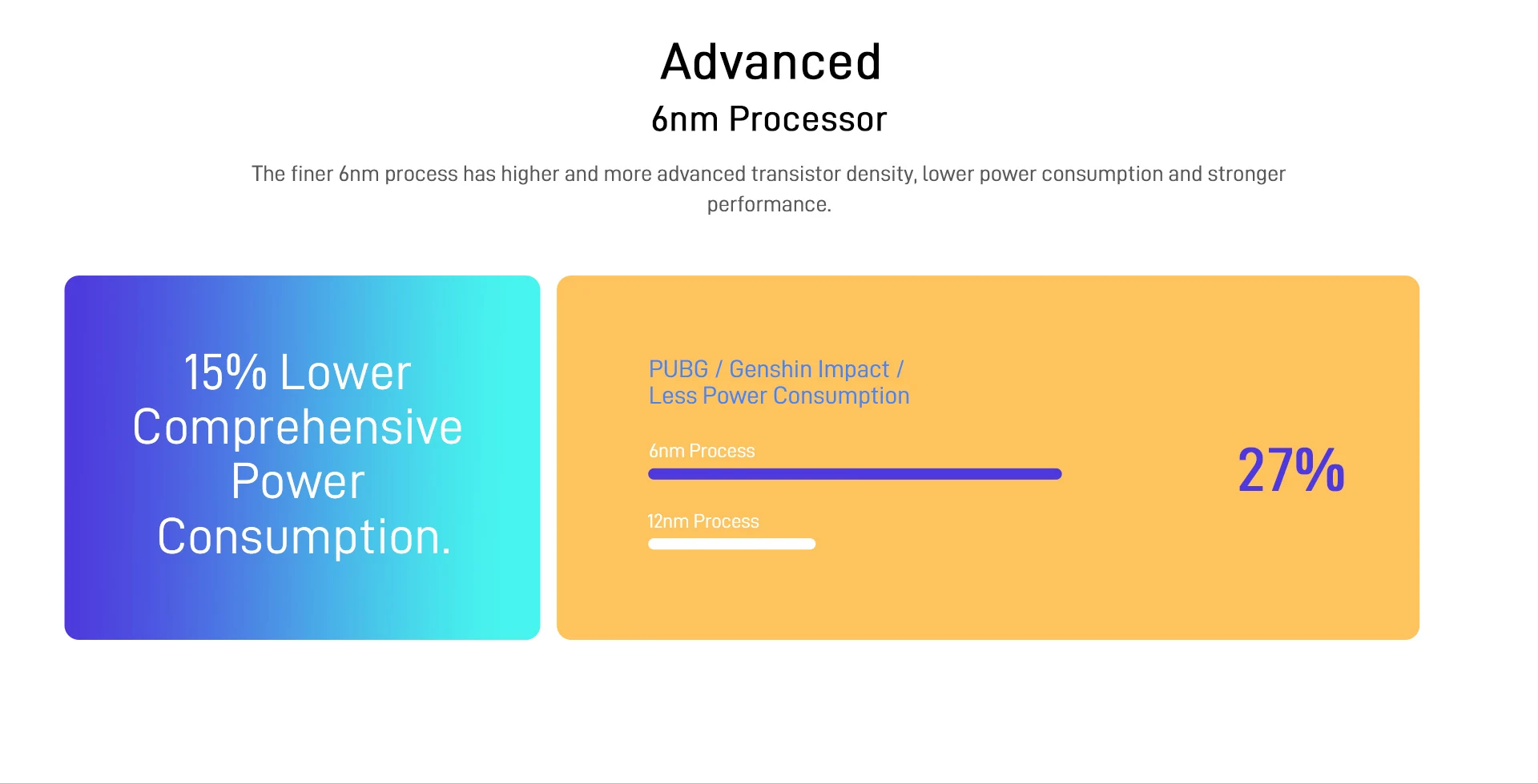 Advanced
6nm Processor

The finer 6nm process has higher and more advanced transistor density, lower power consumption and stronger performance.

15% Lower Comprehensive Power Consumption.

PUBG / Genshin Impact /
Less Power Consumption

6nm Process

12nm Process

27%